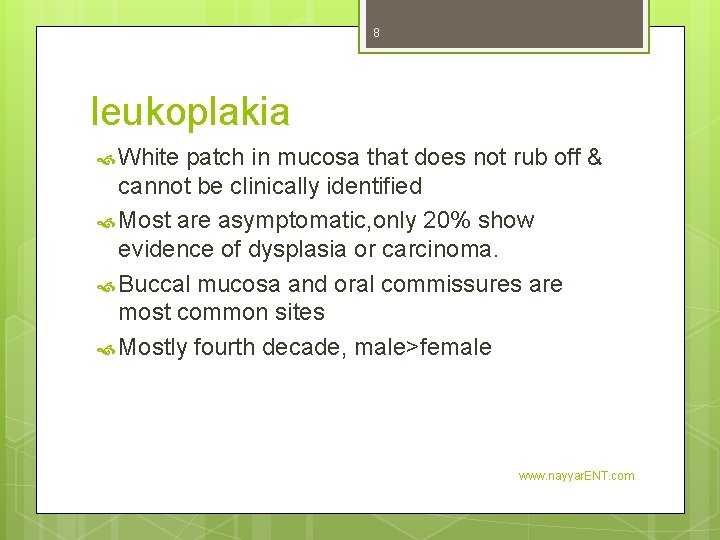 8

leukoplakia

White patch in mucosa that does not rub off & cannot be clinically identified

Most are asymptomatic,only 20% show evidence of dysplasia or carcinoma.

Buccal mucosa and oral commissures are most common sites

Mostly fourth decade, male>female

www.nayyarENT.com